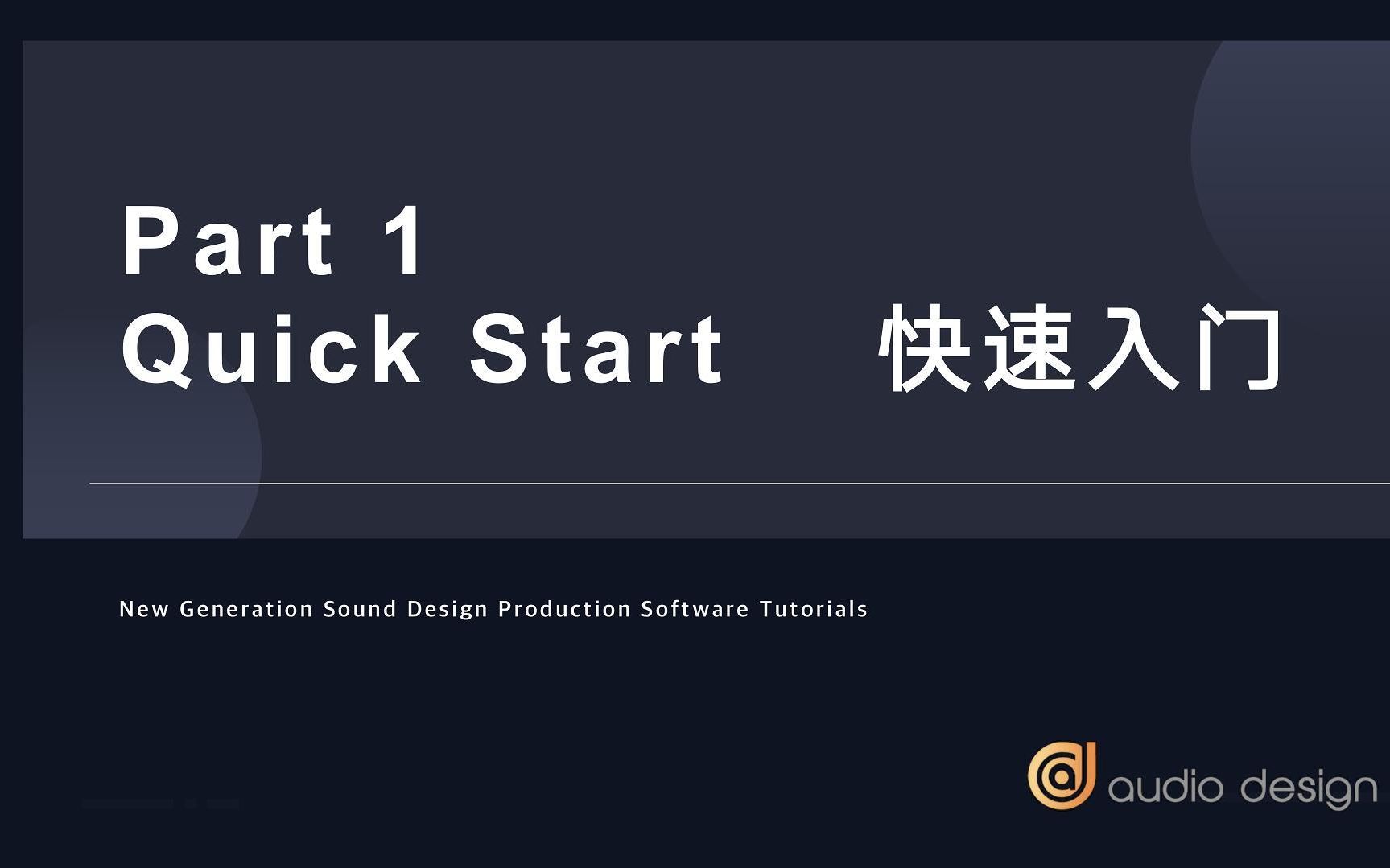 Part 1
Quick Start 快速入门

New Generation Sound Design Production Software Tutorials

audio design